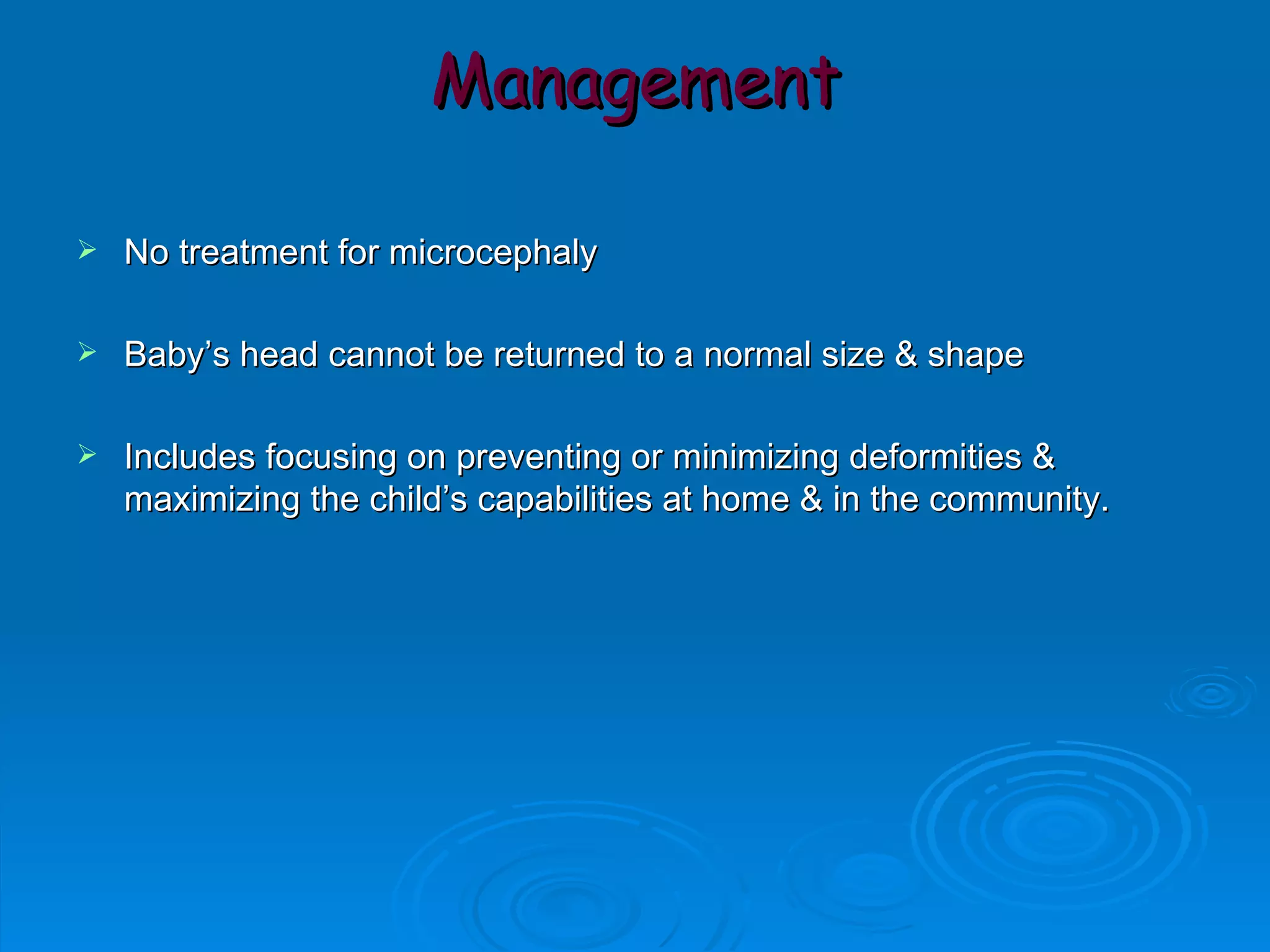 Management

➢ No treatment for microcephaly

➢ Baby’s head cannot be returned to a normal size & shape

➢ Includes focusing on preventing or minimizing deformities & maximizing the child’s capabilities at home & in the community.